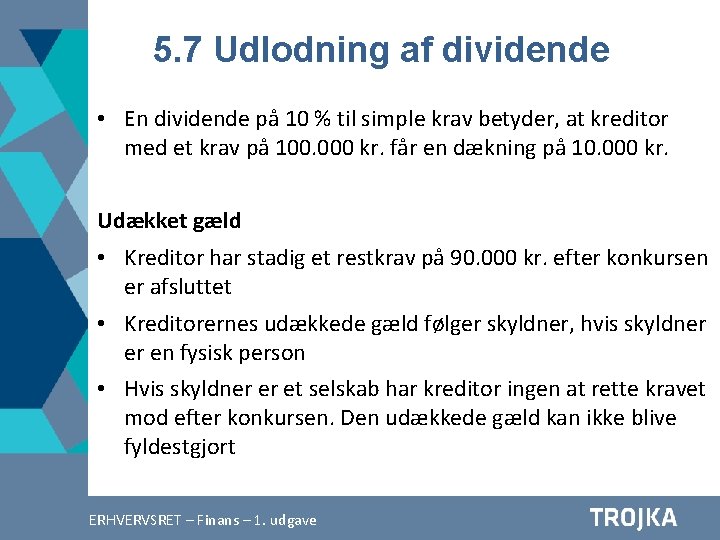 5.7 Udlodning af dividende

• En dividende på 10 % til simple krav betyder, at kreditor med et krav på 100.000 kr. får en dækning på 10.000 kr.

Udækket gæld

• Kreditor har stadig et restkrav på 90.000 kr. efter konkursen er afsluttet

• Kreditorernes udækkede gæld følger skyldner, hvis skyldner er en fysisk person

• Hvis skyldner er et selskab har kreditor ingen at rette kravet mod efter konkursen. Den udækkede gæld kan ikke blive fyldestgjort

ERHVERVSRET – Finans – 1. udgave

TROJKA